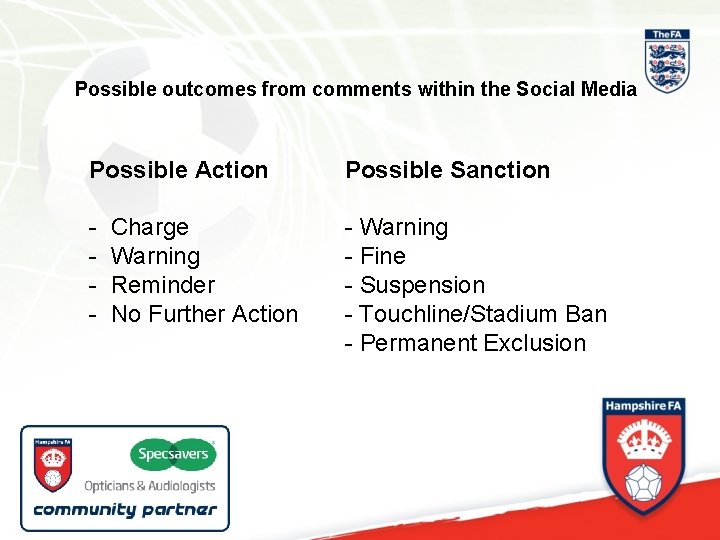 TheFA

Possible outcomes from comments within the Social Media

Possible Action

- Charge
- Warning
- Reminder
- No Further Action

Possible Sanction

- Warning
- Fine
- Suspension
- Touchline/Stadium Ban
- Permanent Exclusion

Hampshire FA

Specsavers
Opticians & Audiologists
community partner

Hampshire FA